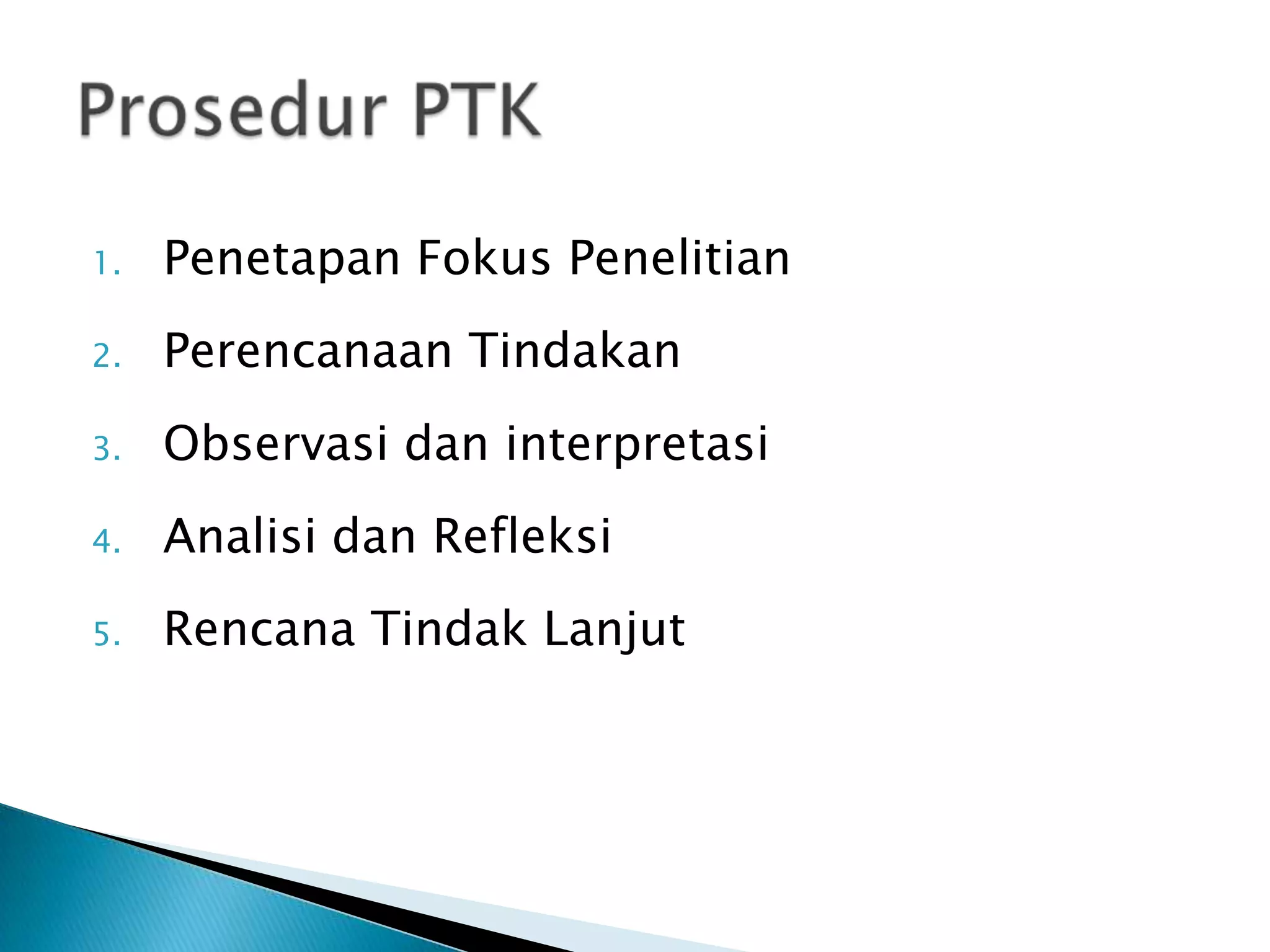 Prosedur PTK

1. Penetapan Fokus Penelitian
2. Perencanaan Tindakan
3. Observasi dan interpretasi
4. Analisi dan Refleksi
5. Rencana Tindak Lanjut